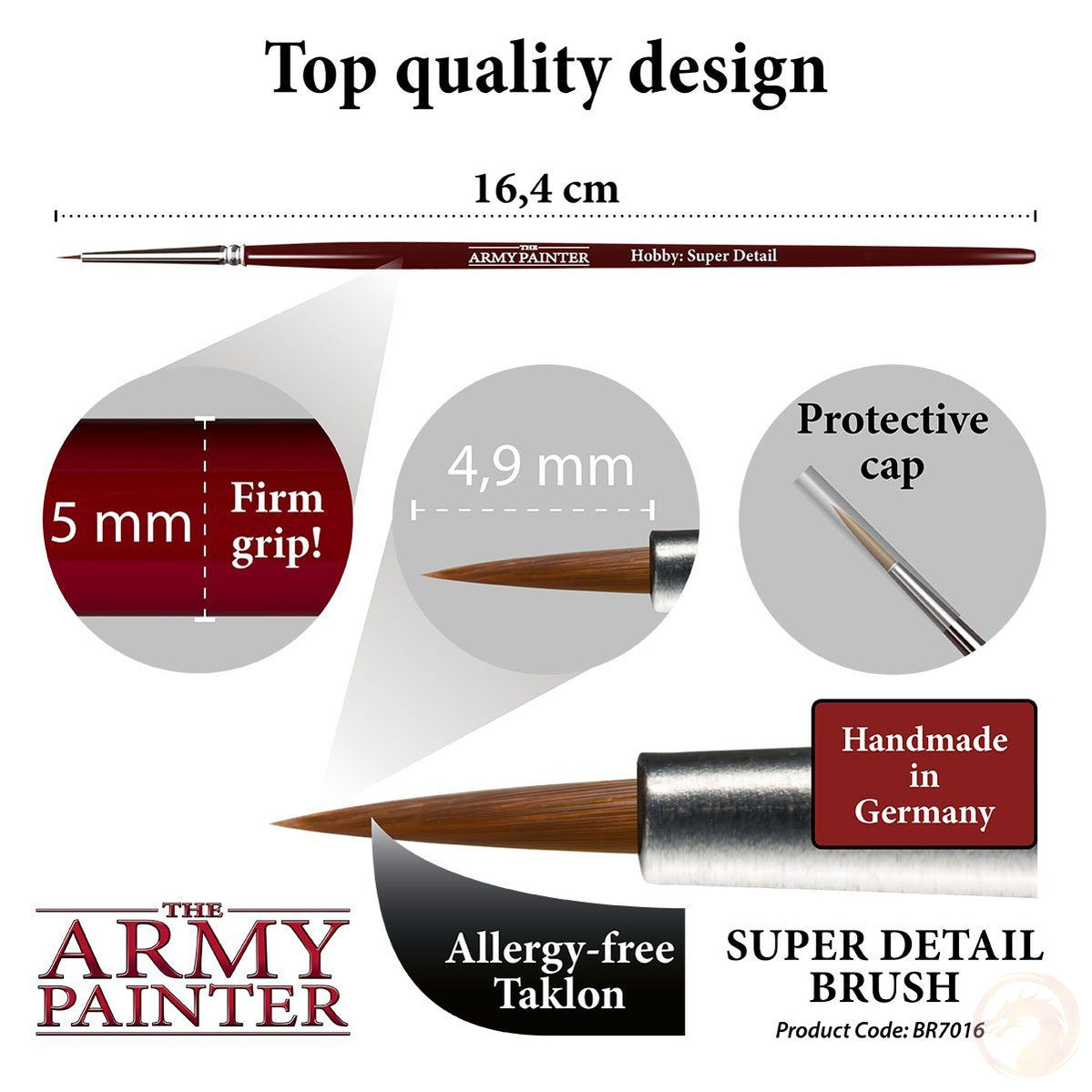 Top quality design

16,4 cm

THE ARMY PAINTER Hobby: Super Detail

5 mm Firm grip!

4,9 mm

Protective cap

Handmade in Germany

THE ARMY PAINTER

Allergy-free Taklon

SUPER DETAIL BRUSH
Product Code: BR7016